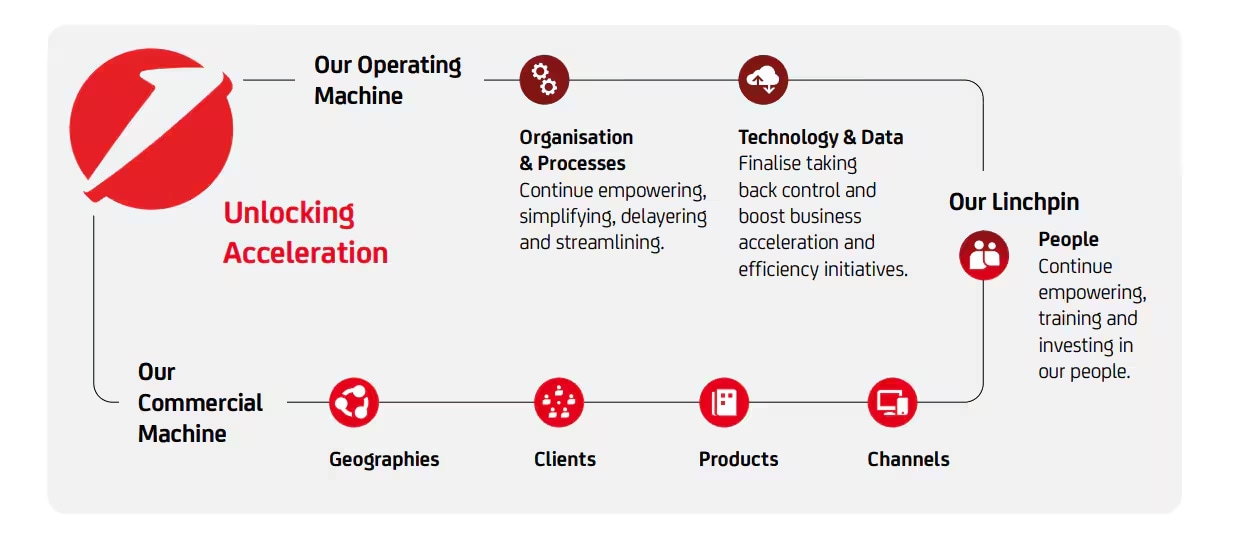 Our Operating Machine

Organisation & Processes
Continue empowering, simplifying, delayering and streamlining.

Technology & Data
Finalise taking back control and boost business acceleration and efficiency initiatives.

Unlocking Acceleration

Our Linchpin

People
Continue empowering, training and investing in our people.

Our Commercial Machine

Geographies

Clients

Products

Channels